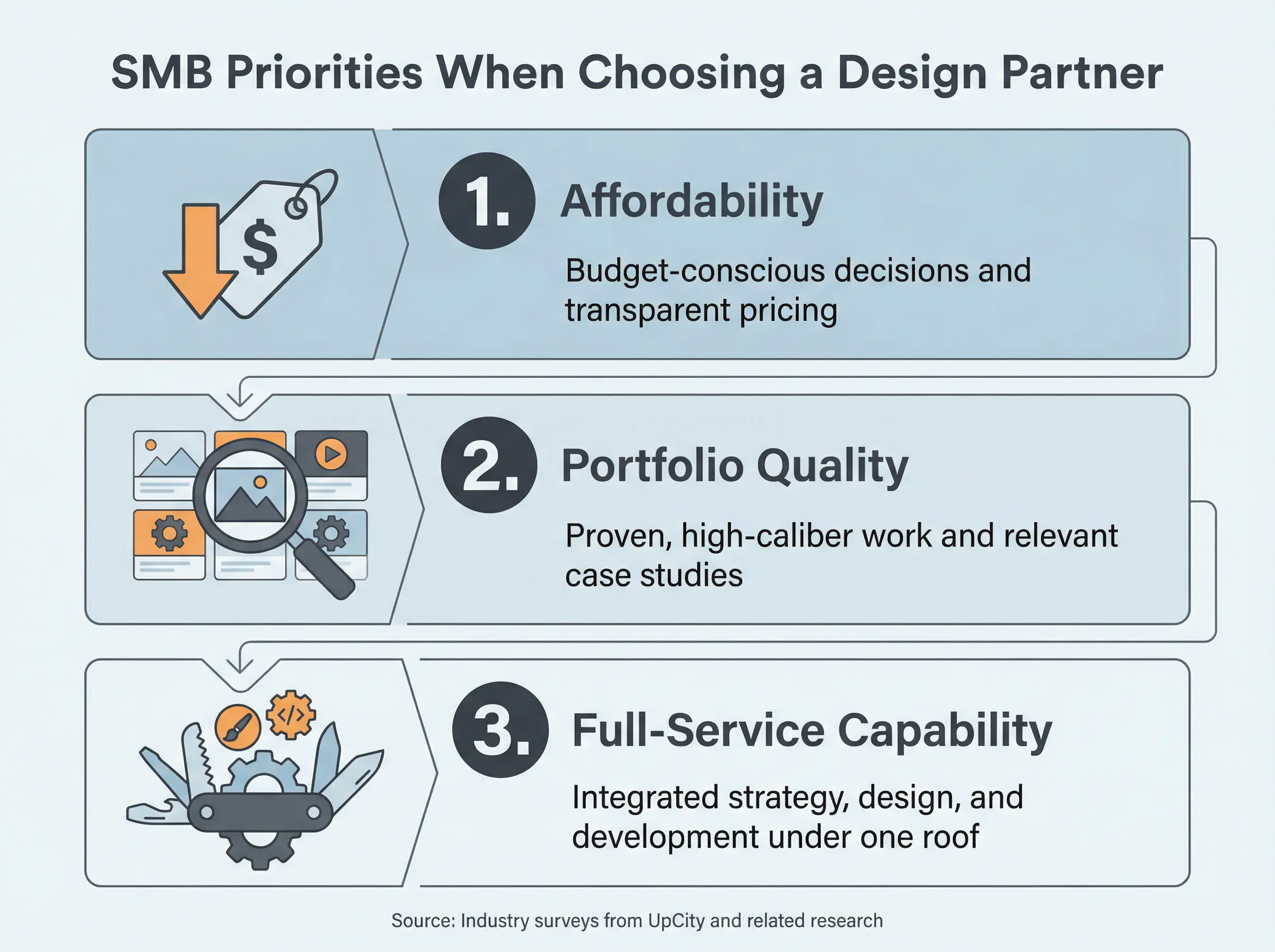 SMB Priorities When Choosing a Design Partner

$

1. Affordability

Budget-conscious decisions and transparent pricing

2. Portfolio Quality

Proven, high-caliber work and relevant case studies

</>

3. Full-Service Capability

Integrated strategy, design, and development under one roof

Source: Industry surveys from UpCity and related research